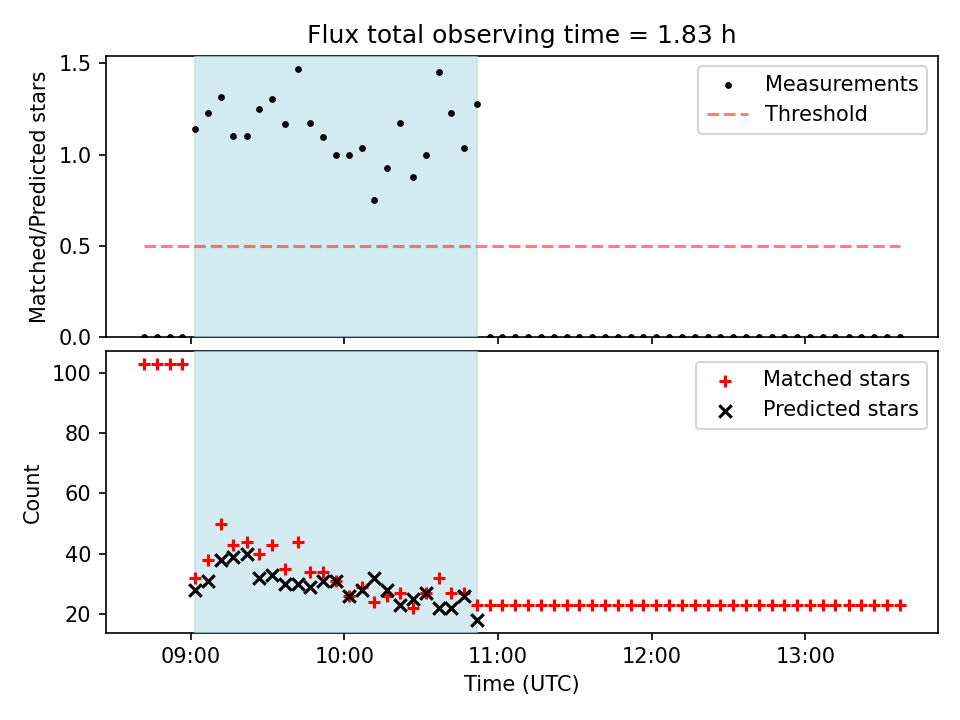 Flux total observing time = 1.83 h

Matched/Predicted stars

1.5
1.0
0.5
0.0

Measurements
Threshold

Count

100
80
60
40
20

Matched stars
Predicted stars

09:00
10:00
11:00
12:00
13:00

Time (UTC)